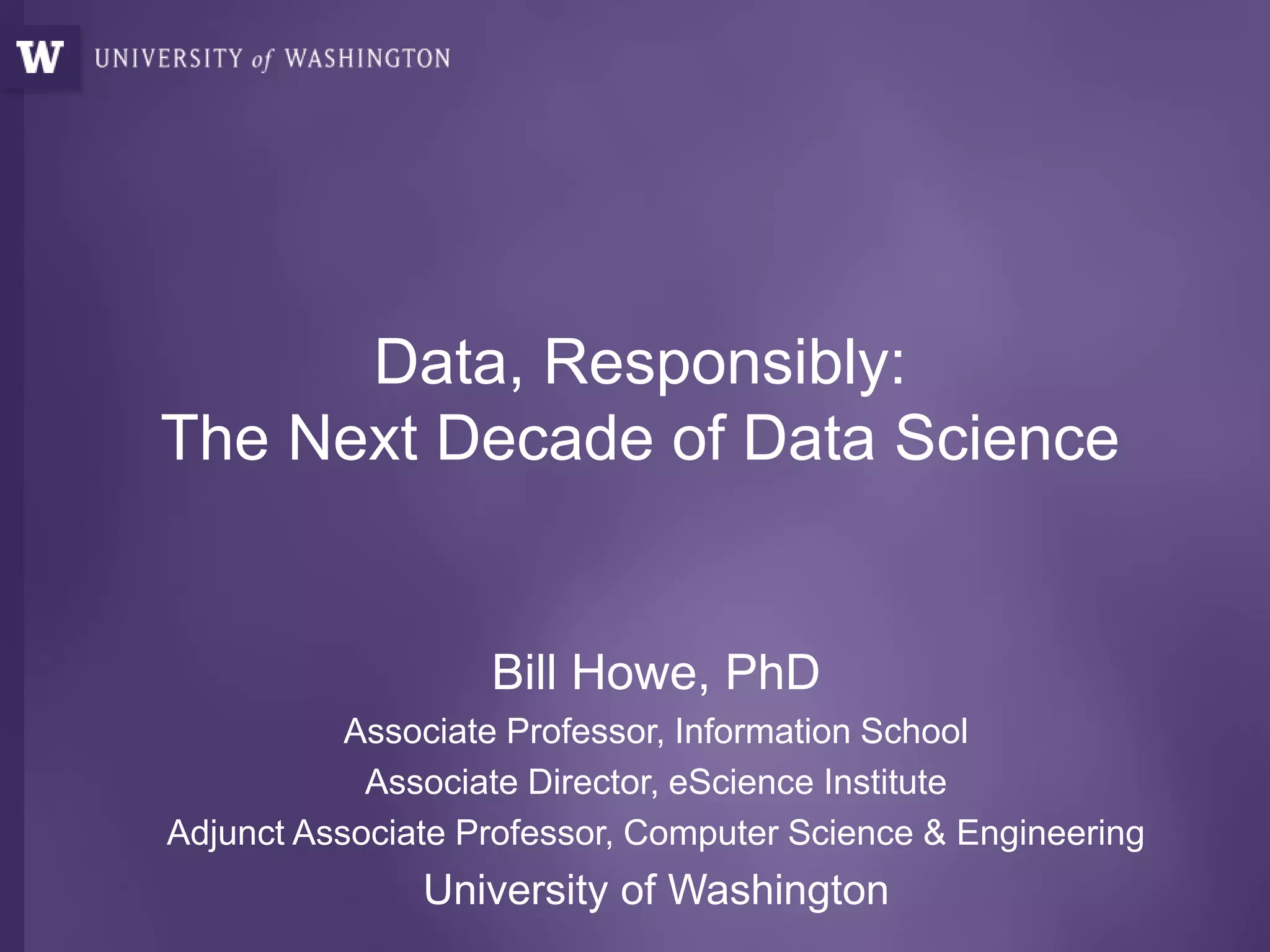 W UNIVERSITY of WASHINGTON

Data, Responsibly:
The Next Decade of Data Science

Bill Howe, PhD
Associate Professor, Information School
Associate Director, eScience Institute
Adjunct Associate Professor, Computer Science & Engineering
University of Washington